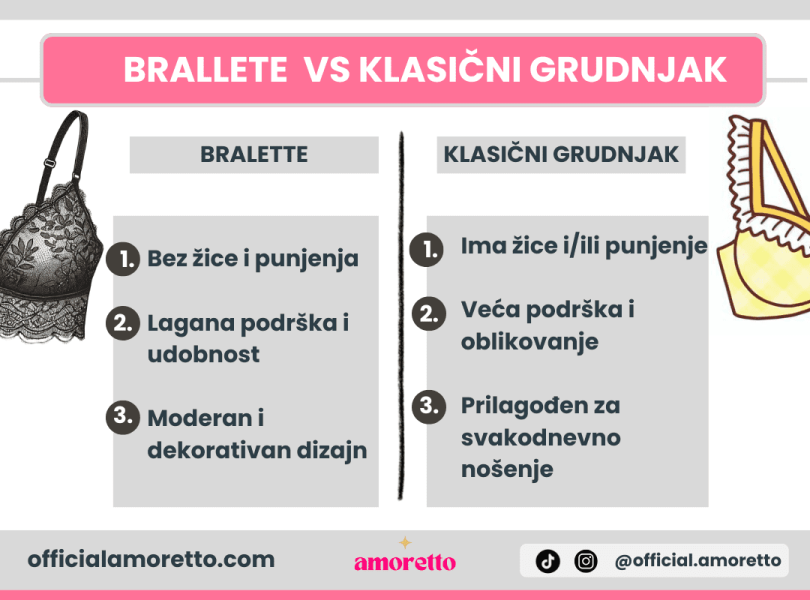 BRALLETE VS KLASIČNI GRUDNJAK

BRALETTE

1. Bez žice i punjenja

2. Lagana podrška i udobnost

3. Moderan i dekorativan dizajn

KLASIČNI GRUDNJAK

1. Ima žice i/ili punjenje

2. Veća podrška i oblikovanje

3. Prilagođen za svakodnevno nošenje

officialamoretto.com

amoretto

@official.amoretto